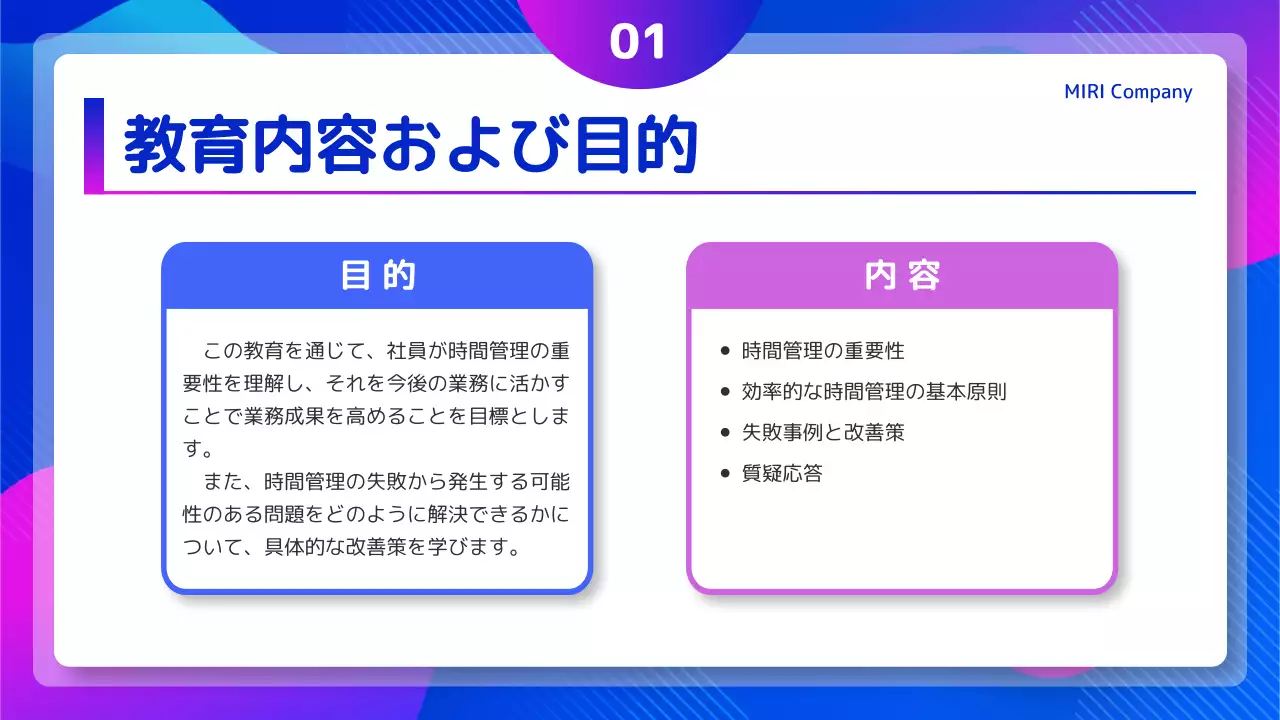 01

MIRI Company

教育内容および目的

目的

この教育を通じて、社員が時間管理の重要性を理解し、それを今後の業務に活かすことで業務成果を高めることを目標とします。

また、時間管理の失敗から発生する可能性のある問題をどのように解決できるかについて、具体的な改善策を学びます。

内容

• 時間管理の重要性
• 効率的な時間管理の基本原則
• 失敗事例と改善策
• 質疑応答